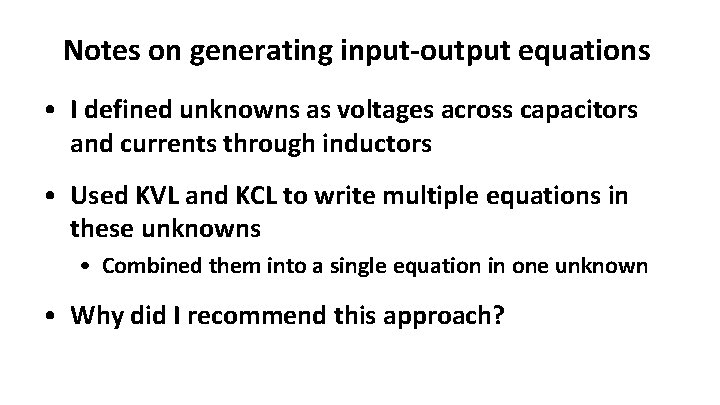 Notes on generating input-output equations

• I defined unknowns as voltages across capacitors and currents through inductors

• Used KVL and KCL to write multiple equations in these unknowns
  • Combined them into a single equation in one unknown

• Why did I recommend this approach?